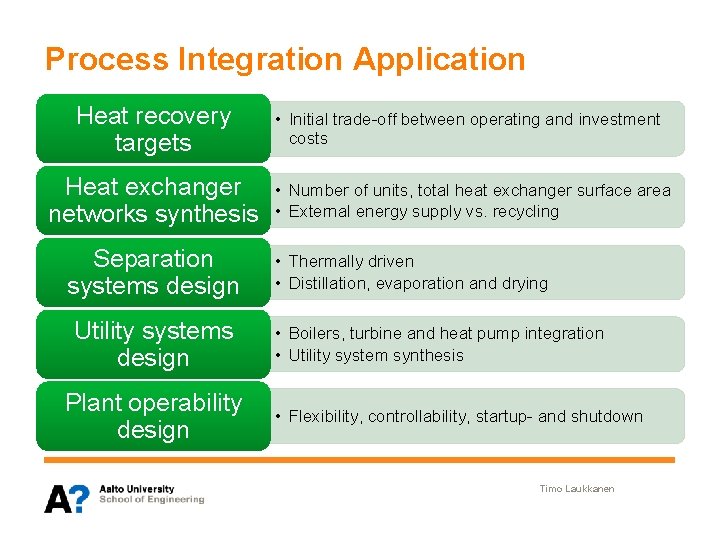 Process Integration Application

Heat recovery targets

• Initial trade-off between operating and investment costs

Heat exchanger networks synthesis

• Number of units, total heat exchanger surface area
• External energy supply vs. recycling

Separation systems design

• Thermally driven
• Distillation, evaporation and drying

Utility systems design

• Boilers, turbine and heat pump integration
• Utility system synthesis

Plant operability design

• Flexibility, controllability, startup- and shutdown

A?
Aalto University
School of Engineering

Timo Laukkanen